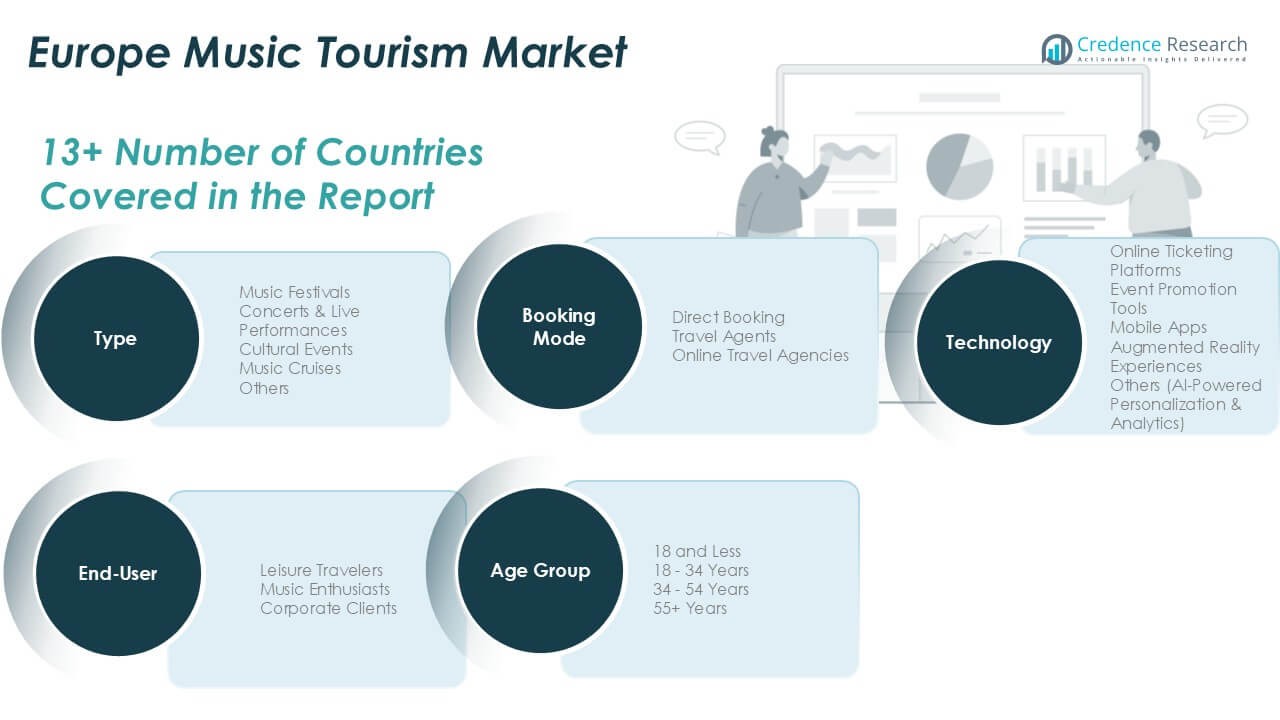 Europe Music Tourism Market

Credence Research
Actionable Insights Delivered

13+ Number of Countries Covered in the Report

Type

Music Festivals
Concerts & Live Performances
Cultural Events
Music Cruises
Others

Booking Mode

Direct Booking
Travel Agents
Online Travel Agencies

Technology

Online Ticketing Platforms
Event Promotion Tools
Mobile Apps
Augmented Reality Experiences
Others (AI-Powered Personalization & Analytics)

End-User

Leisure Travelers
Music Enthusiasts
Corporate Clients

Age Group

18 and Less
18 - 34 Years
34 - 54 Years
55+ Years